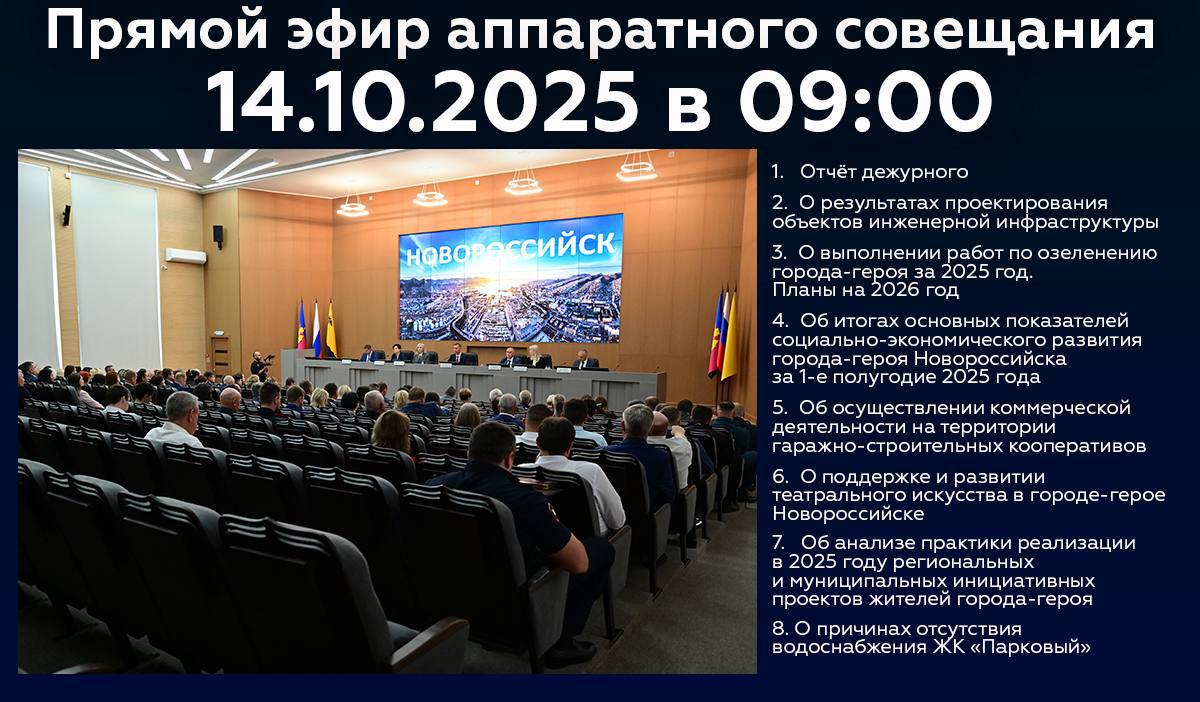 Прямой эфир аппаратного совещания
14.10.2025 в 09:00

НОВОРОССИЙСК

1. Отчёт дежурного

2. О результатах проектирования объектов инженерной инфраструктуры

3. О выполнении работ по озеленению города-героя за 2025 год. Планы на 2026 год

4. Об итогах основных показателей социально-экономического развития города-героя Новороссийска за 1-е полугодие 2025 года

5. Об осуществлении коммерческой деятельности на территории гаражно-строительных кооперативов

6. О поддержке и развитии театрального искусства в городе-герое Новороссийске

7. Об анализе практики реализации в 2025 году региональных и муниципальных инициативных проектов жителей города-героя

8. О причинах отсутствия водоснабжения ЖК «Парковый»